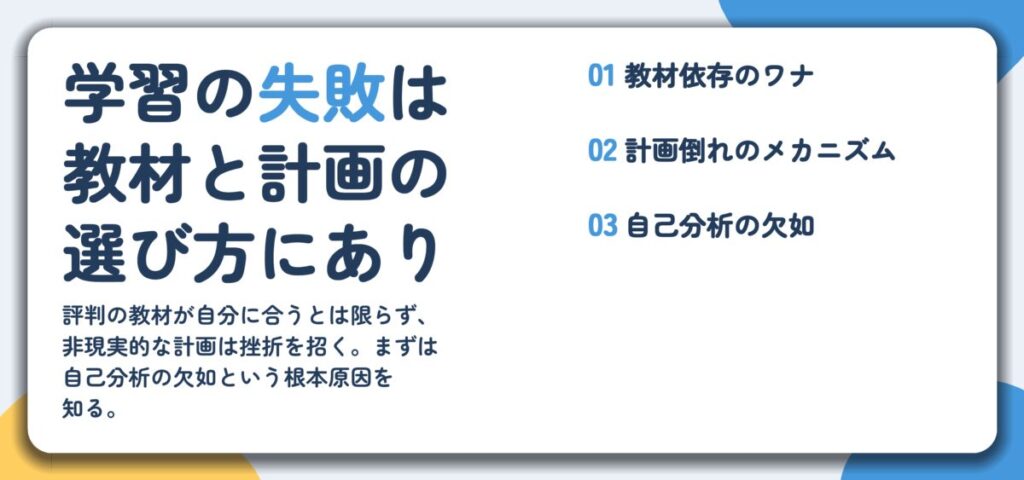 学習の失敗は教材と計画の選び方にあり

評判の教材が自分に合うとは限らず、非現実的な計画は挫折を招く。まずは自己分析の欠如という根本原因を知る。

01 教材依存のワナ

02 計画倒れのメカニズム

03 自己分析の欠如